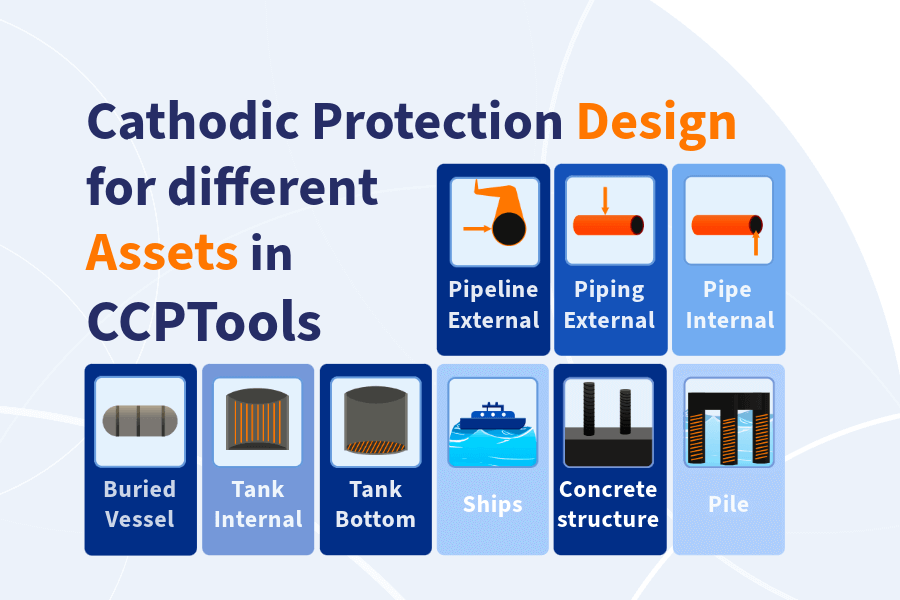 Cathodic Protection Design for different Assets in CCPTools

Pipeline External

Piping External

Pipe Internal

Buried Vessel

Tank Internal

Tank Bottom

Ships

Concrete structure

Pile